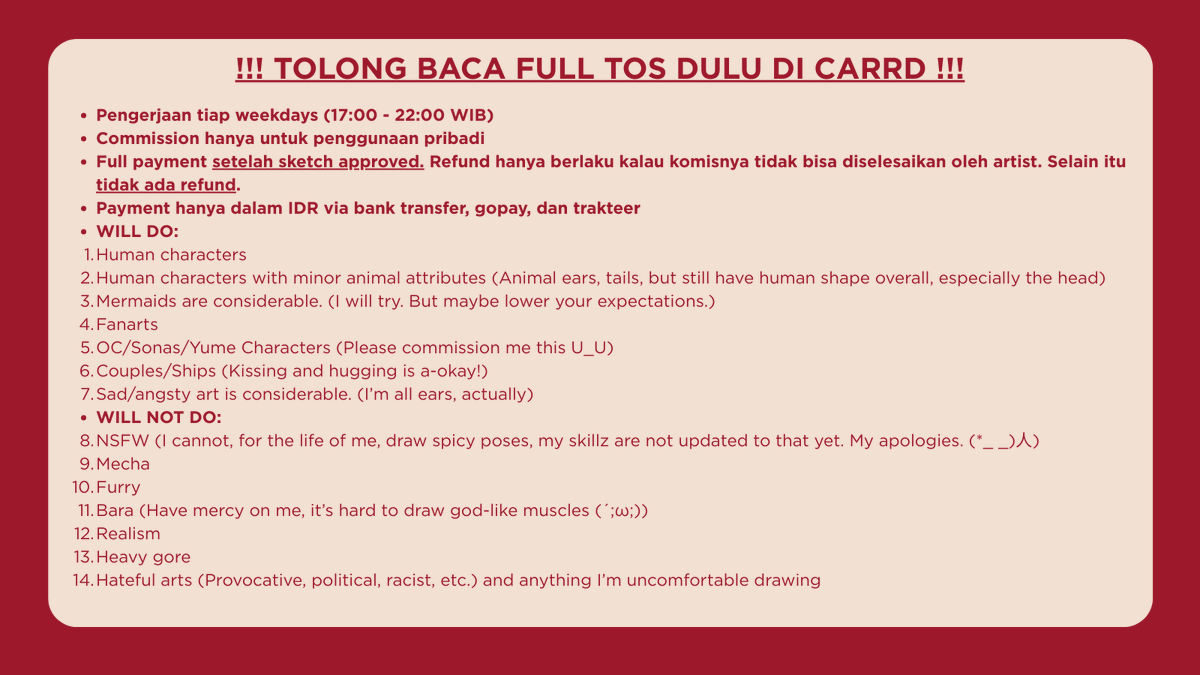 !!! TOLONG BACA FULL TOS DULU DI CARRD !!!

- Pengerjaan tiap weekdays (17:00 - 22:00 WIB)
- Commission hanya untuk penggunaan pribadi
- Full payment setelah sketch approved. Refund hanya berlaku kalau komisnya tidak bisa diselesaikan oleh artist. Selain itu tidak ada refund.
- Payment hanya dalam IDR via bank transfer, gopay, dan trakteer
- WILL DO:

1. Human characters
2. Human characters with minor animal attributes (Animal ears, tails, but still have human shape overall, especially the head)
3. Mermaids are considerable. (I will try. But maybe lower your expectations.)
4. Fanarts
5. OC/Sonas/Yume Characters (Please commission me this U_U)
6. Couples/Ships (Kissing and hugging is a-okay!)
7. Sad/angsty art is considerable. (I'm all ears, actually)

- WILL NOT DO:

8. NSFW (I cannot, for the life of me, draw spicy poses, my skillz are not updated to that yet. My apologies. (*_ _)人)
9. Mecha
10. Furry
11. Bara (Have mercy on me, it's hard to draw god-like muscles (´;ω;))
12. Realism
13. Heavy gore
14. Hateful arts (Provocative, political, racist, etc.) and anything I'm uncomfortable drawing